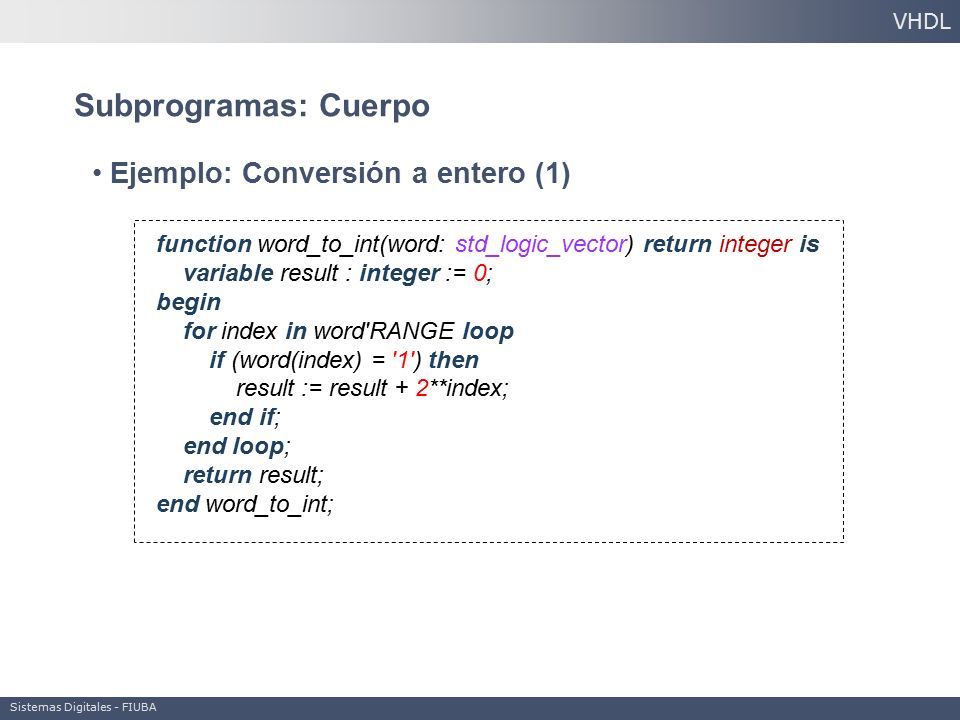 VHDL

Subprogramas: Cuerpo

• Ejemplo: Conversión a entero (1)

function word_to_int(word: std_logic_vector) return integer is
variable result : integer := 0;
begin
for index in word'RANGE loop
if (word(index) = '1') then
result := result + 2**index;
end if;
end loop;
return result;
end word_to_int;

Sistemas Digitales - FIUBA